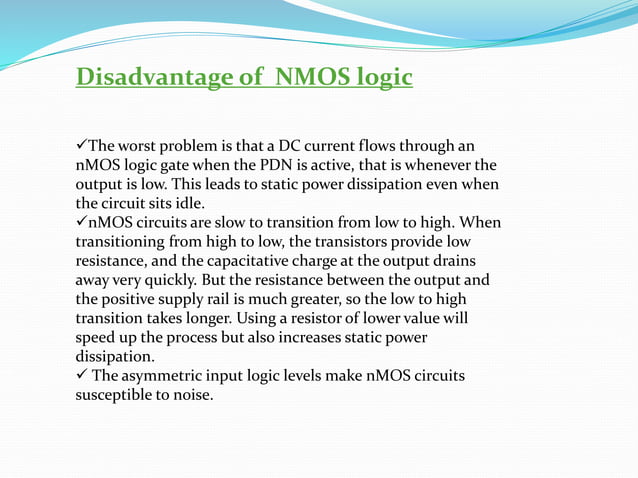 Disadvantage of  NMOS logic

✓The worst problem is that a DC current flows through an nMOS logic gate when the PDN is active, that is whenever the output is low. This leads to static power dissipation even when the circuit sits idle.
✓nMOS circuits are slow to transition from low to high. When transitioning from high to low, the transistors provide low resistance, and the capacitative charge at the output drains away very quickly. But the resistance between the output and the positive supply rail is much greater, so the low to high transition takes longer. Using a resistor of lower value will speed up the process but also increases static power dissipation.
✓ The asymmetric input logic levels make nMOS circuits susceptible to noise.